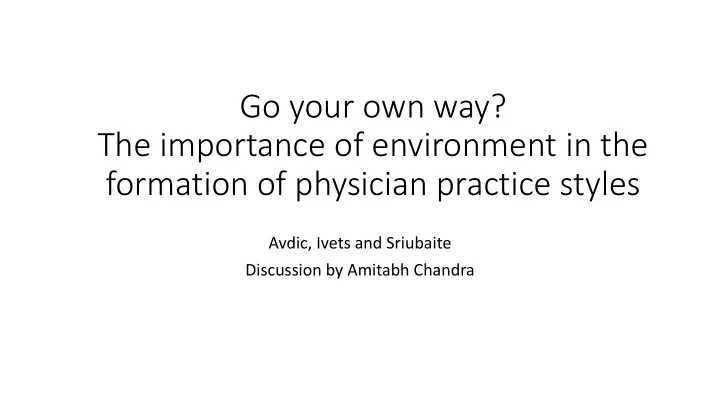 Go your own way?
The importance of environment in the formation of physician practice styles

Avdic, Ivets and Sriubaite
Discussion by Amitabh Chandra